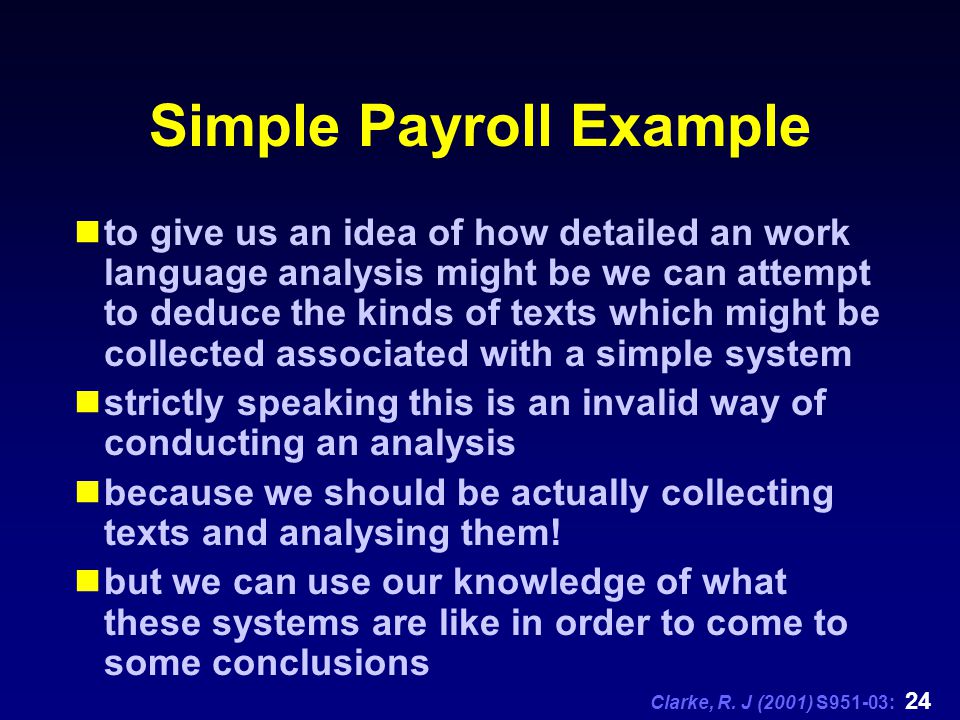 Simple Payroll Example

to give us an idea of how detailed an work language analysis might be we can attempt to deduce the kinds of texts which might be collected associated with a simple system

strictly speaking this is an invalid way of conducting an analysis

because we should be actually collecting texts and analysing them!

but we can use our knowledge of what these systems are like in order to come to some conclusions

Clarke, R. J (2001) S951-03: 24